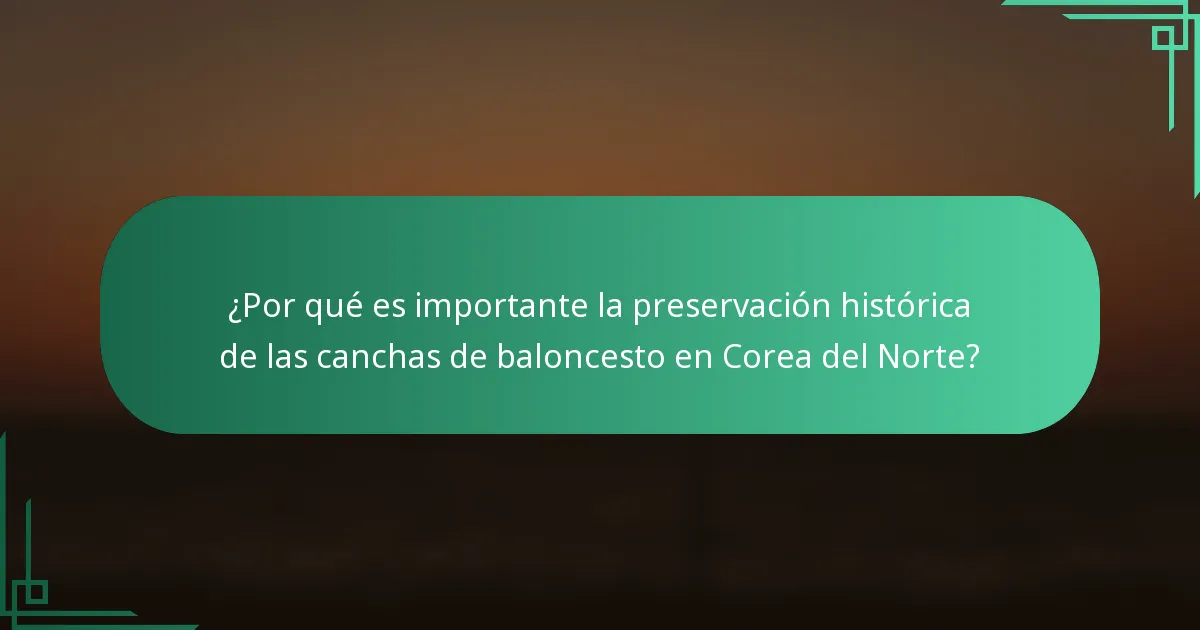 ¿Por qué es importante la preservación histórica de las canchas de baloncesto en Corea del Norte?